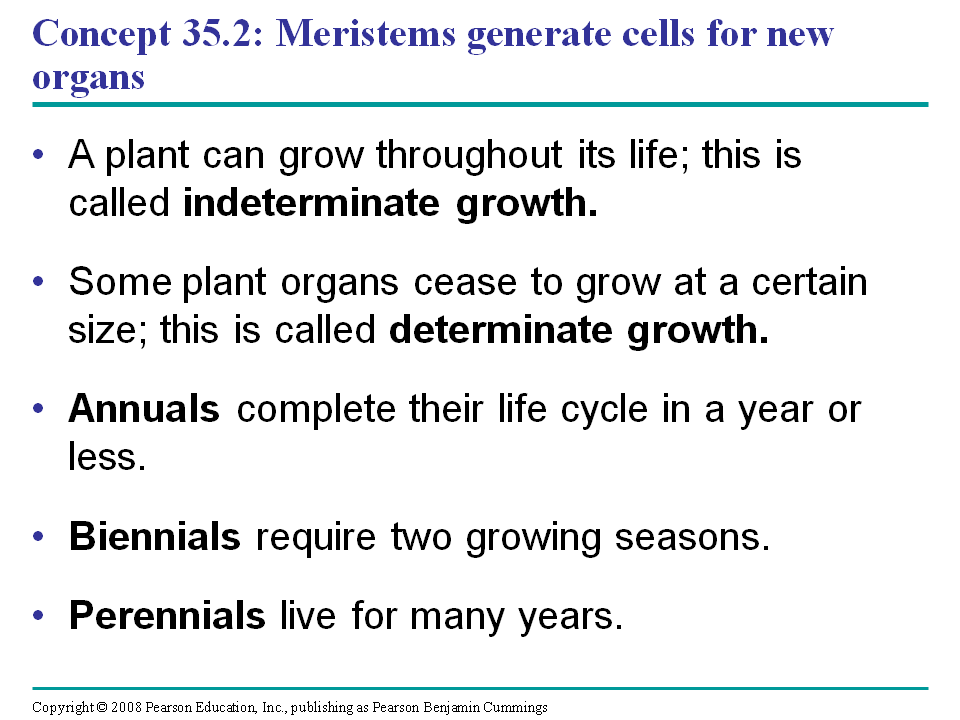 Concept 35.2: Meristems generate cells for new organs

• A plant can grow throughout its life; this is called indeterminate growth.

• Some plant organs cease to grow at a certain size; this is called determinate growth.

• Annuals complete their life cycle in a year or less.

• Biennials require two growing seasons.

• Perennials live for many years.

Copyright © 2008 Pearson Education, Inc., publishing as Pearson Benjamin Cummings